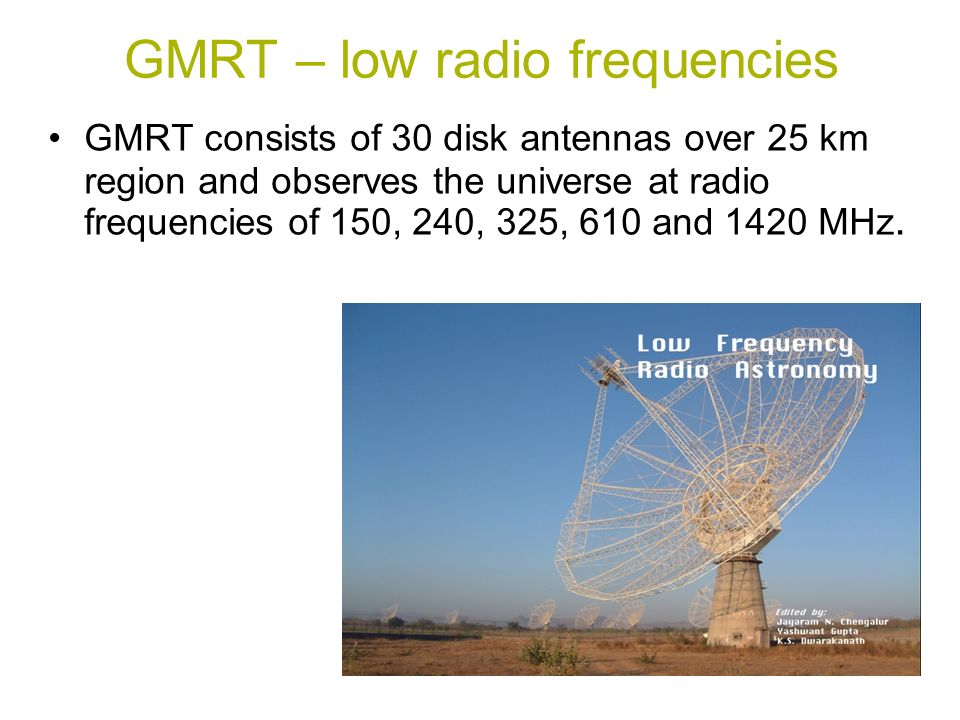 GMRT – low radio frequencies

• GMRT consists of 30 disk antennas over 25 km region and observes the universe at radio frequencies of 150, 240, 325, 610 and 1420 MHz.

Low Frequency Radio Astronomy

Edited by:
Jayaram N. Chengalur
Yashwant Gupta
K.S. Dwarakanath